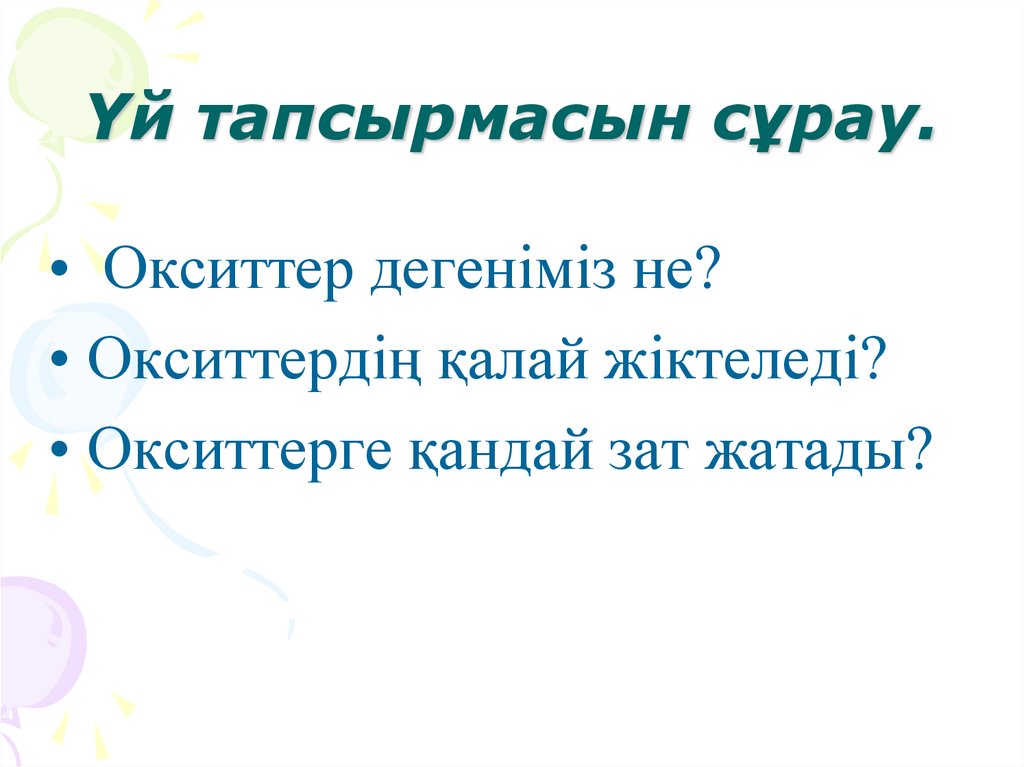 Үй тапсырмасын сұрау.

• Окситтер дегеніміз не?
• Окситтердің қалай жіктеледі?
• Окситтерге қандай зат жатады?